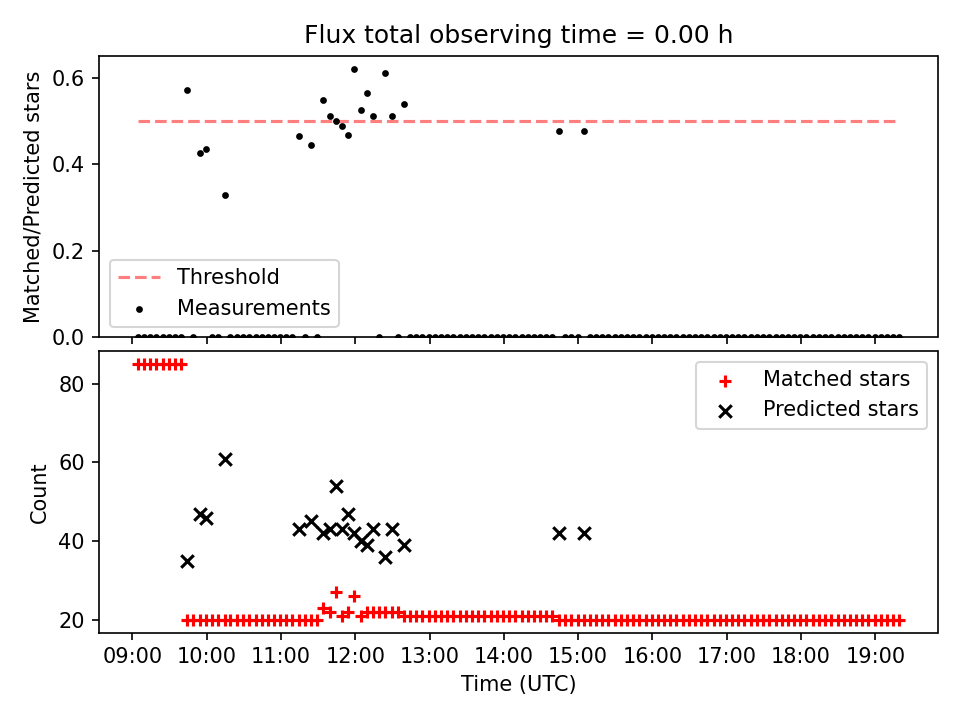 Flux total observing time = 0.00 h

Matched/Predicted stars

0.6
0.4
0.2
0.0

Threshold
Measurements

Count

80
60
40
20

Matched stars
Predicted stars

09:00
10:00
11:00
12:00
13:00
14:00
15:00
16:00
17:00
18:00
19:00

Time (UTC)